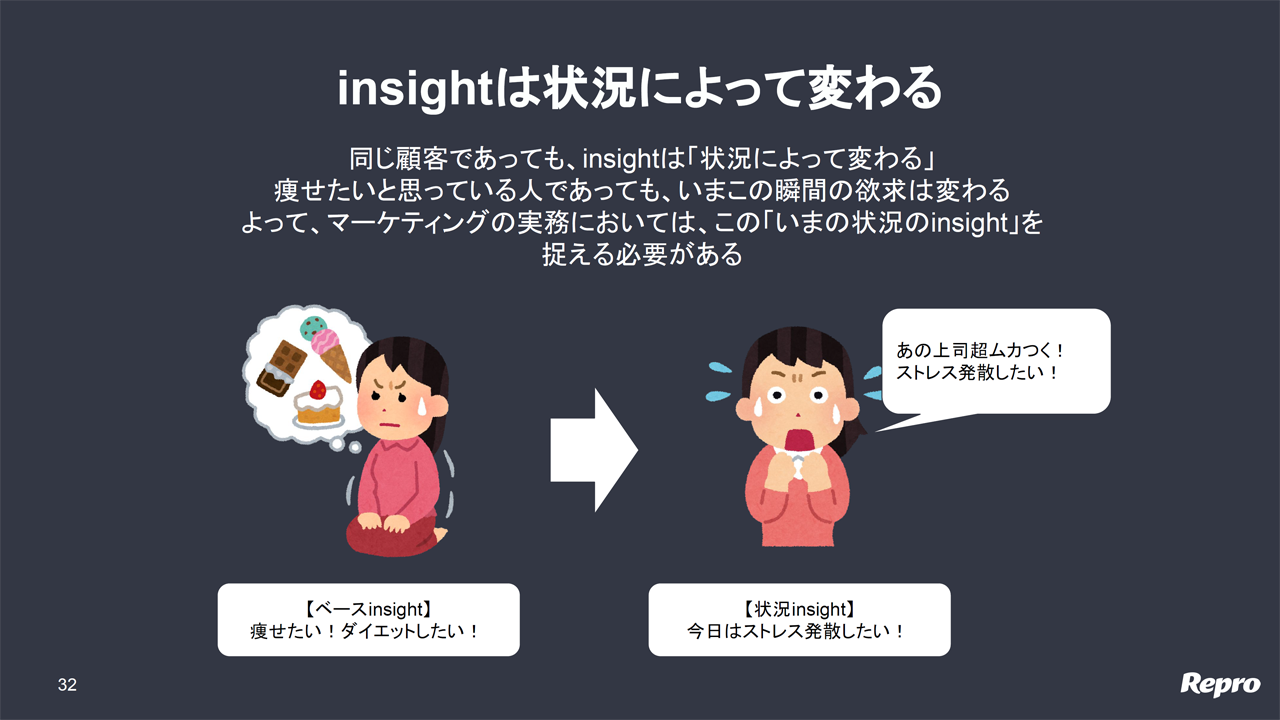 insightは状況によって変わる

同じ顧客であっても、insightは「状況によって変わる」
痩せたいと思っている人であっても、いまこの瞬間の欲求は変わる
よって、マーケティングの実務においては、この「いまの状況のinsight」を捉える必要がある

あの上司超ムカつく！
ストレス発散したい！

【ベースinsight】
痩せたい！ダイエットしたい！

【状況insight】
今日はストレス発散したい！

32

Repro